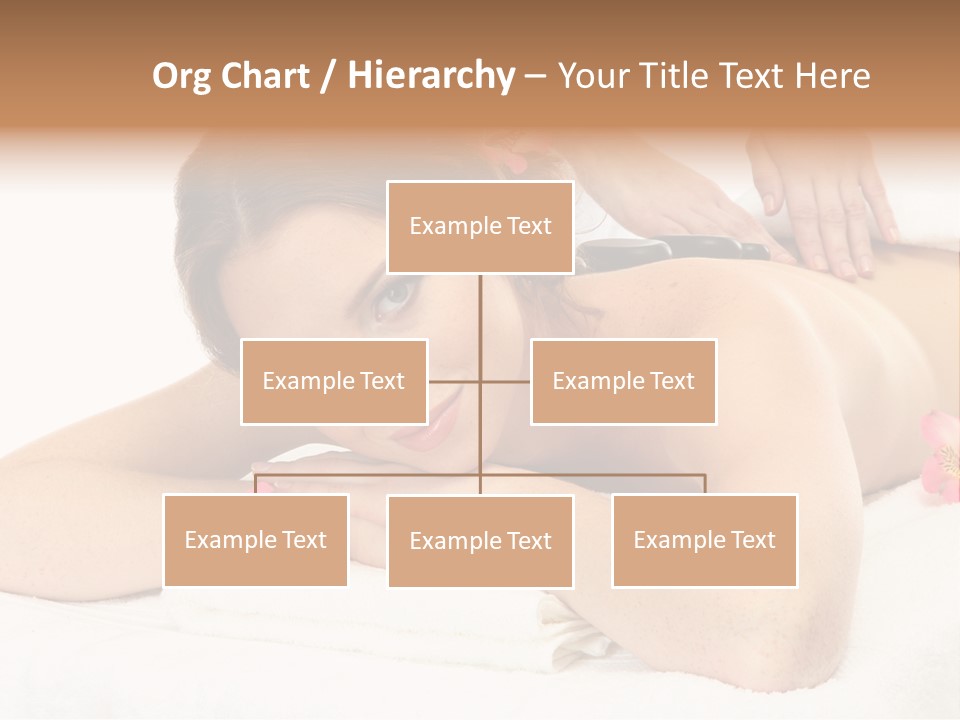 Org Chart / Hierarchy – Your Title Text Here

Example Text

Example Text

Example Text

Example Text

Example Text

Example Text